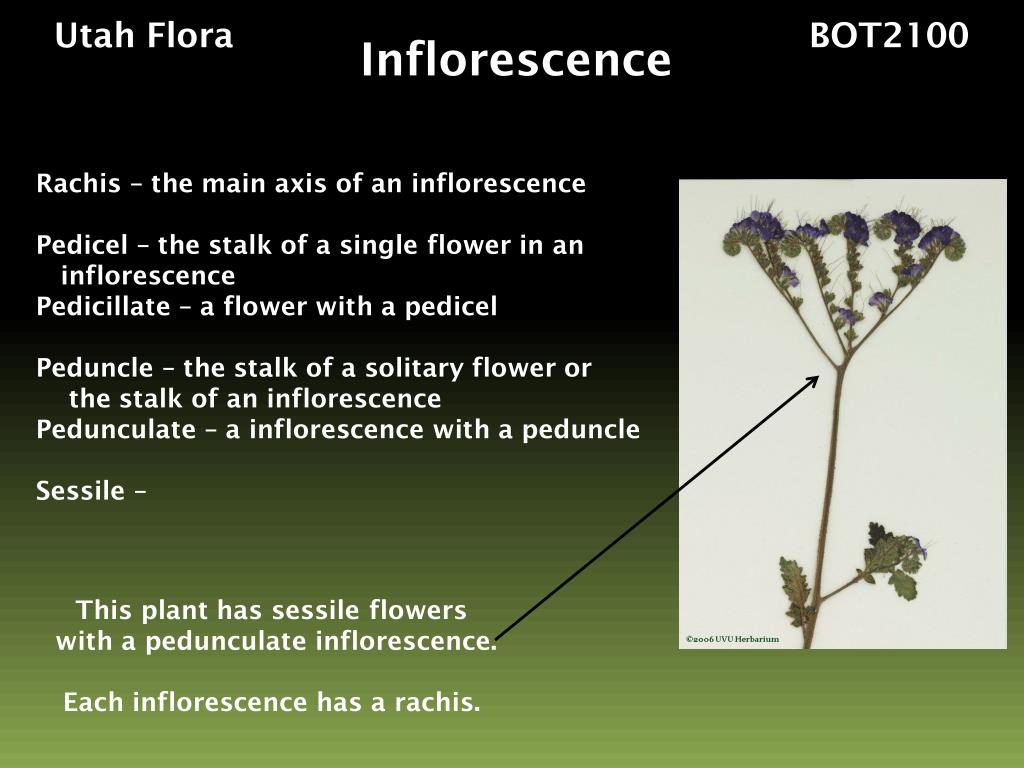 Utah Flora

Inflorescence

BOT2100

Rachis – the main axis of an inflorescence

Pedicel – the stalk of a single flower in an inflorescence
Pedicillate – a flower with a pedicel

Peduncle – the stalk of a solitary flower or the stalk of an inflorescence
Pedunculate – a inflorescence with a peduncle

Sessile –

This plant has sessile flowers with a pedunculate inflorescence.

Each inflorescence has a rachis.

©2006 UVU Herbarium